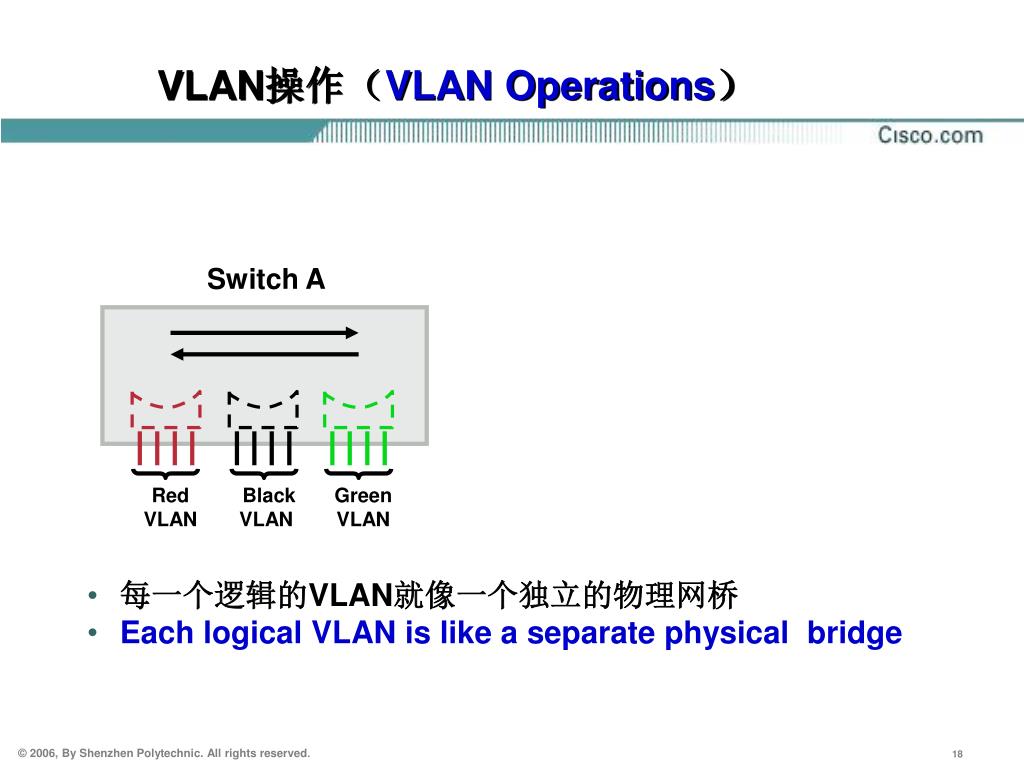 VLAN操作（VLAN Operations）

Cisco.com

Switch A

Red VLAN

Black VLAN

Green VLAN

• 每一个逻辑的VLAN就像一个独立的物理网桥
• Each logical VLAN is like a separate physical bridge

© 2006, By Shenzhen Polytechnic. All rights reserved.

18